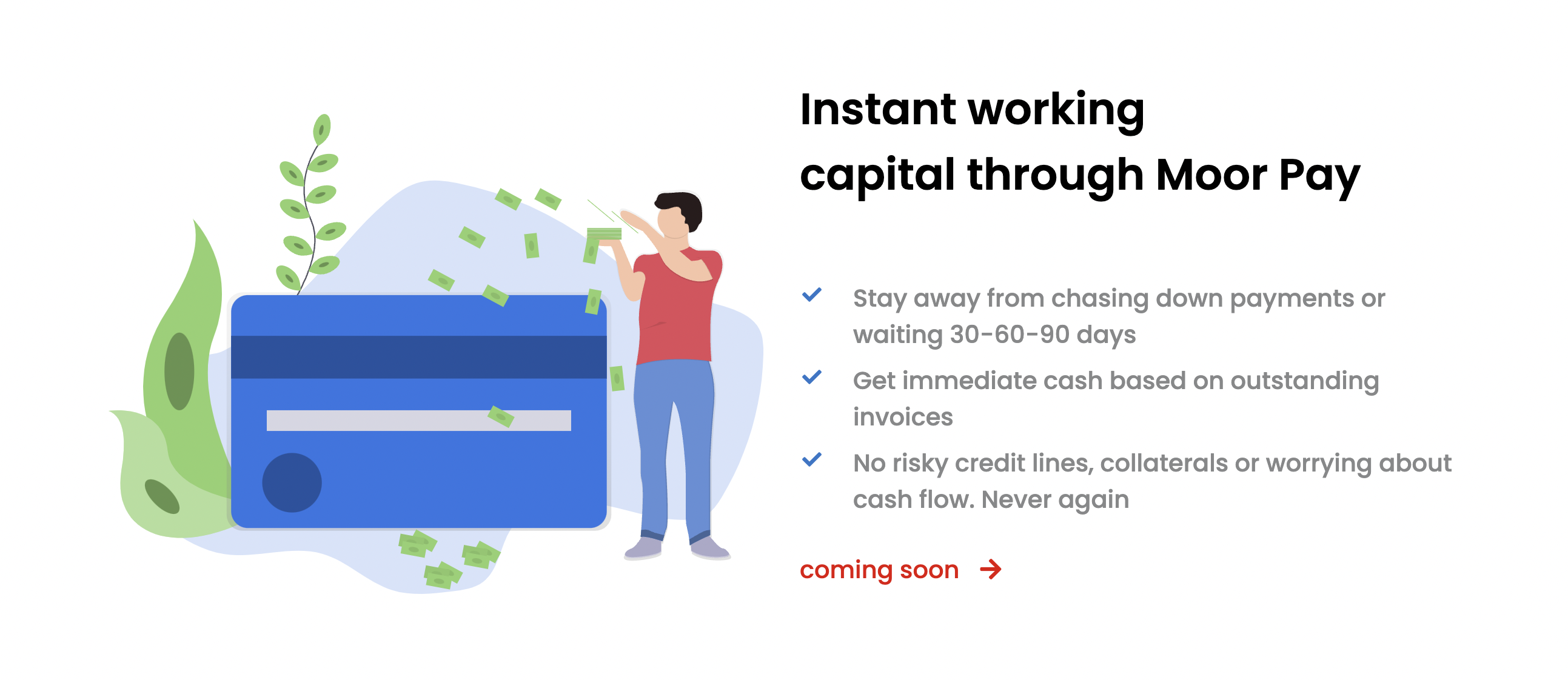 Instant working capital through Moor Pay

Stay away from chasing down payments or waiting 30-60-90 days

Get immediate cash based on outstanding invoices

No risky credit lines, collaterals or worrying about cash flow. Never again

coming soon →